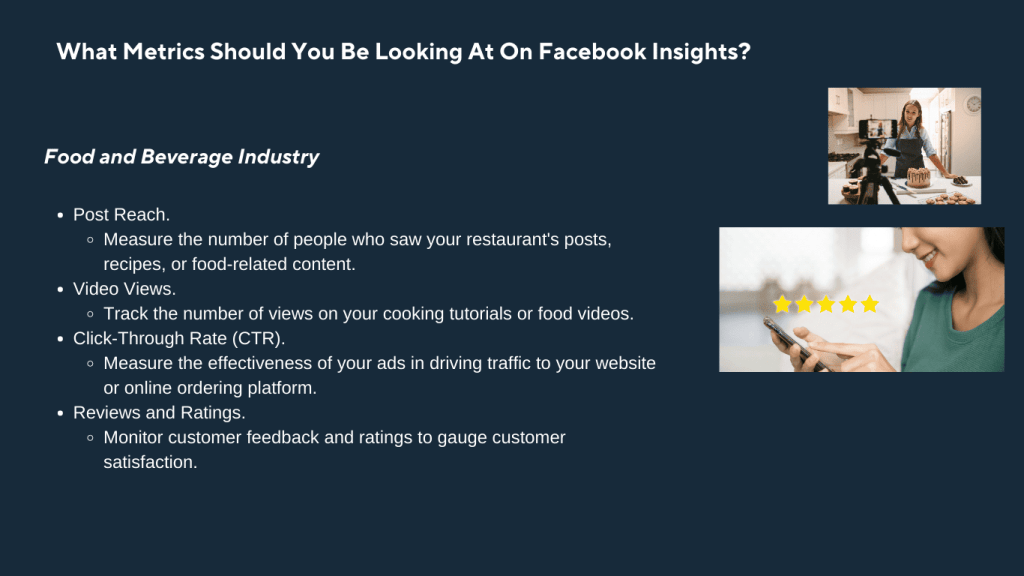 What Metrics Should You Be Looking At On Facebook Insights?

Food and Beverage Industry

- Post Reach.
  - Measure the number of people who saw your restaurant's posts, recipes, or food-related content.
- Video Views.
  - Track the number of views on your cooking tutorials or food videos.
- Click-Through Rate (CTR).
  - Measure the effectiveness of your ads in driving traffic to your website or online ordering platform.
- Reviews and Ratings.
  - Monitor customer feedback and ratings to gauge customer satisfaction.